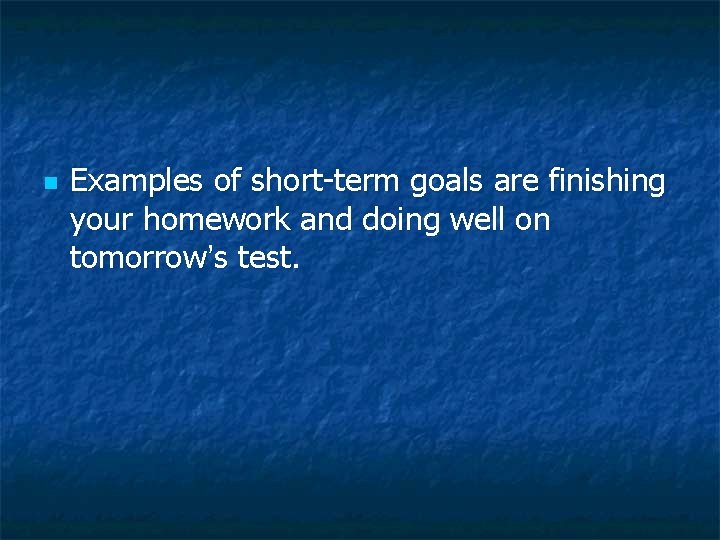 • Examples of short-term goals are finishing your homework and doing well on tomorrow's test.